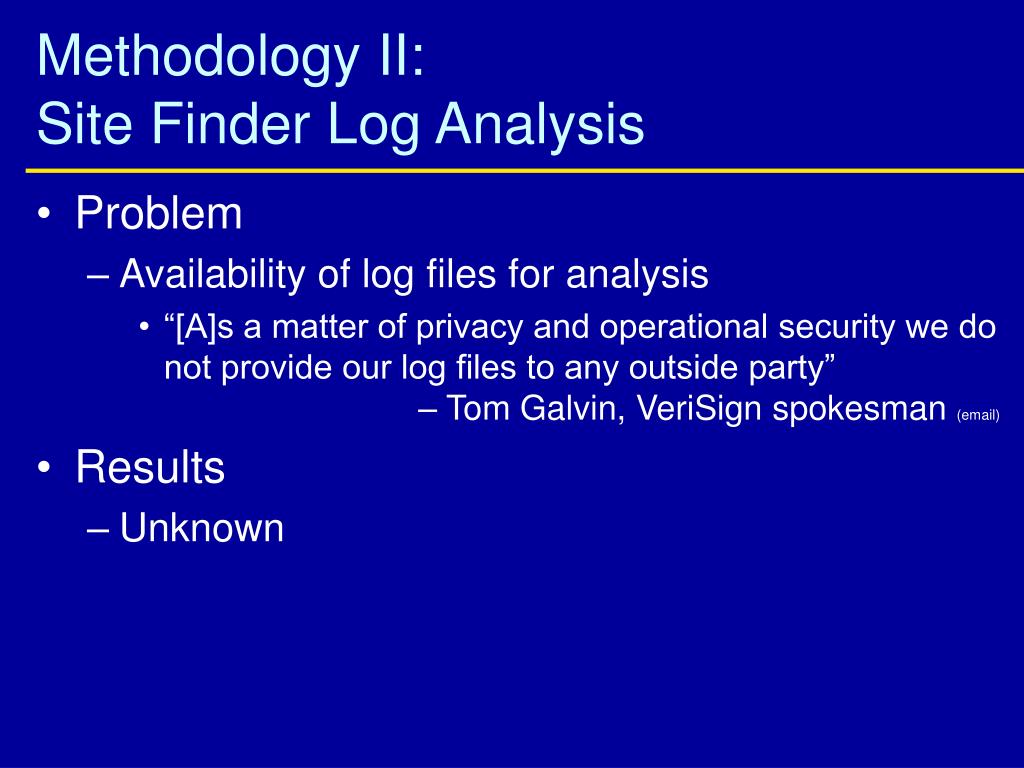 Methodology II:
Site Finder Log Analysis

• Problem
– Availability of log files for analysis
• “[A]s a matter of privacy and operational security we do not provide our log files to any outside party”
– Tom Galvin, VeriSign spokesman (email)

• Results
– Unknown